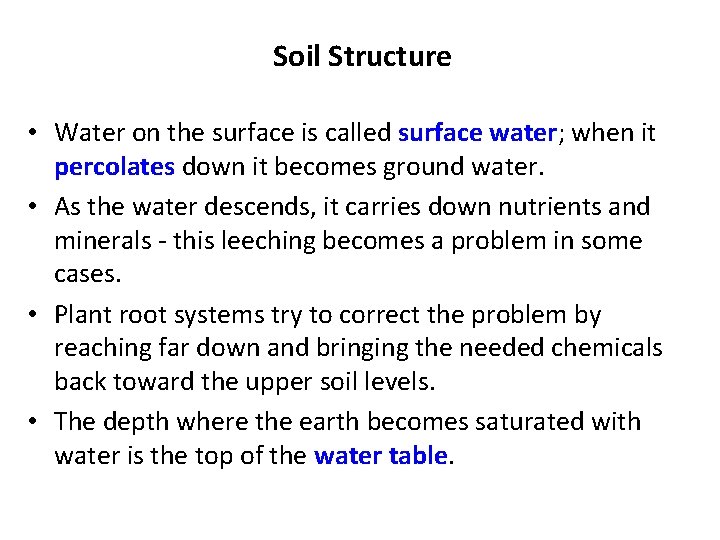 Soil Structure

• Water on the surface is called surface water; when it percolates down it becomes ground water.
• As the water descends, it carries down nutrients and minerals - this leeching becomes a problem in some cases.
• Plant root systems try to correct the problem by reaching far down and bringing the needed chemicals back toward the upper soil levels.
• The depth where the earth becomes saturated with water is the top of the water table.